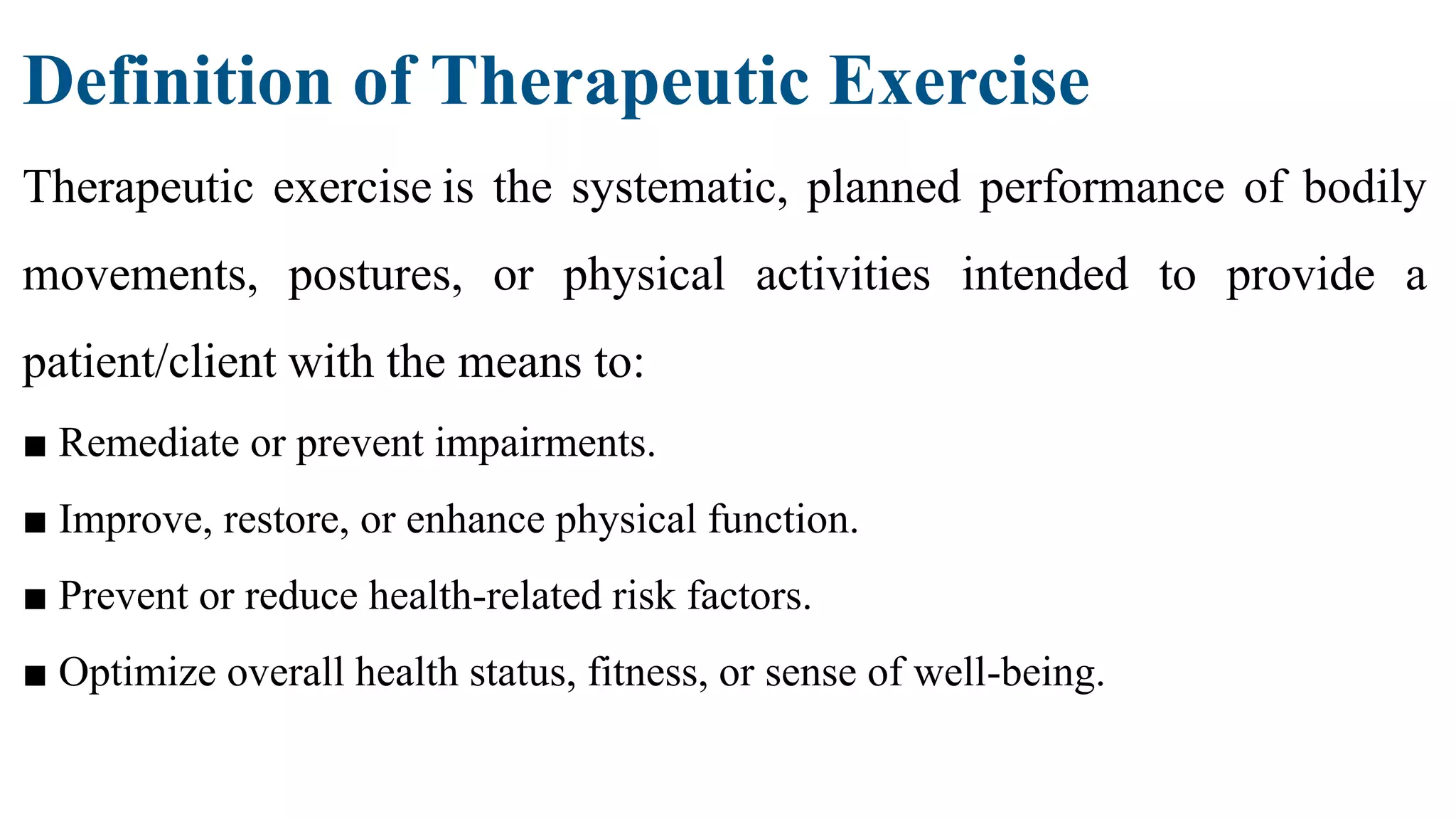 Definition of Therapeutic Exercise

Therapeutic exercise is the systematic, planned performance of bodily movements, postures, or physical activities intended to provide a patient/client with the means to:

■ Remediate or prevent impairments.

■ Improve, restore, or enhance physical function.

■ Prevent or reduce health-related risk factors.

■ Optimize overall health status, fitness, or sense of well-being.